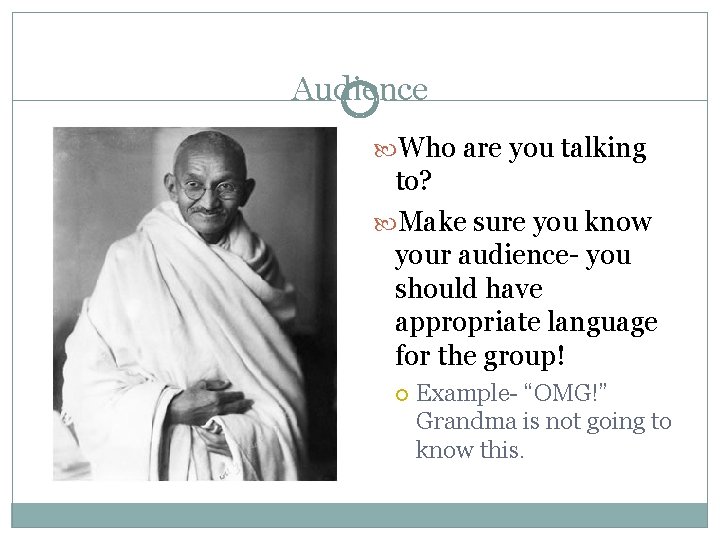 Audience

Who are you talking to?

Make sure you know your audience- you should have appropriate language for the group!

Example- “OMG!” Grandma is not going to know this.